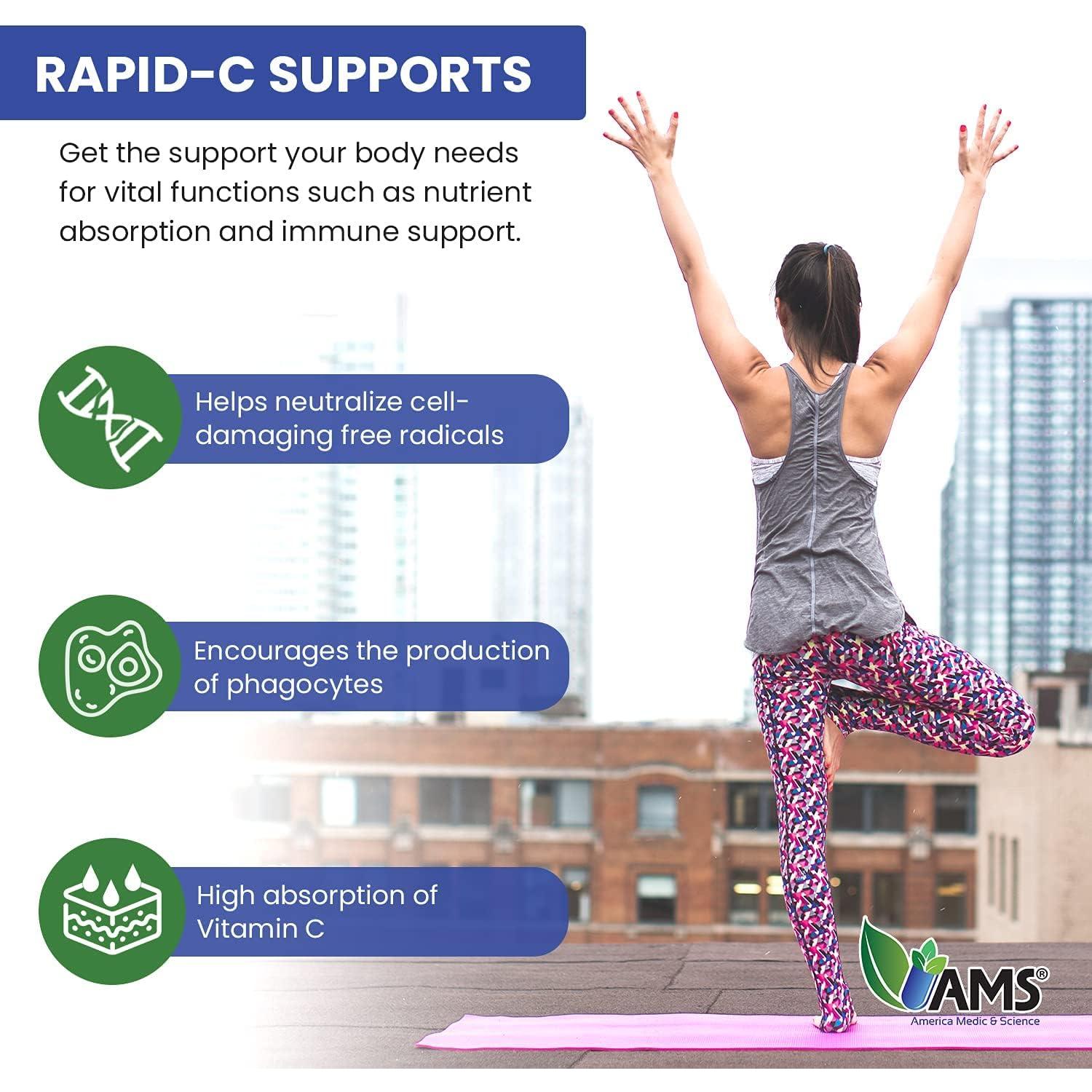 RAPID-C SUPPORTS

Get the support your body needs for vital functions such as nutrient absorption and immune support.

Helps neutralize cell-damaging free radicals

Encourages the production of phagocytes

High absorption of Vitamin C

AMS®
America Medic & Science